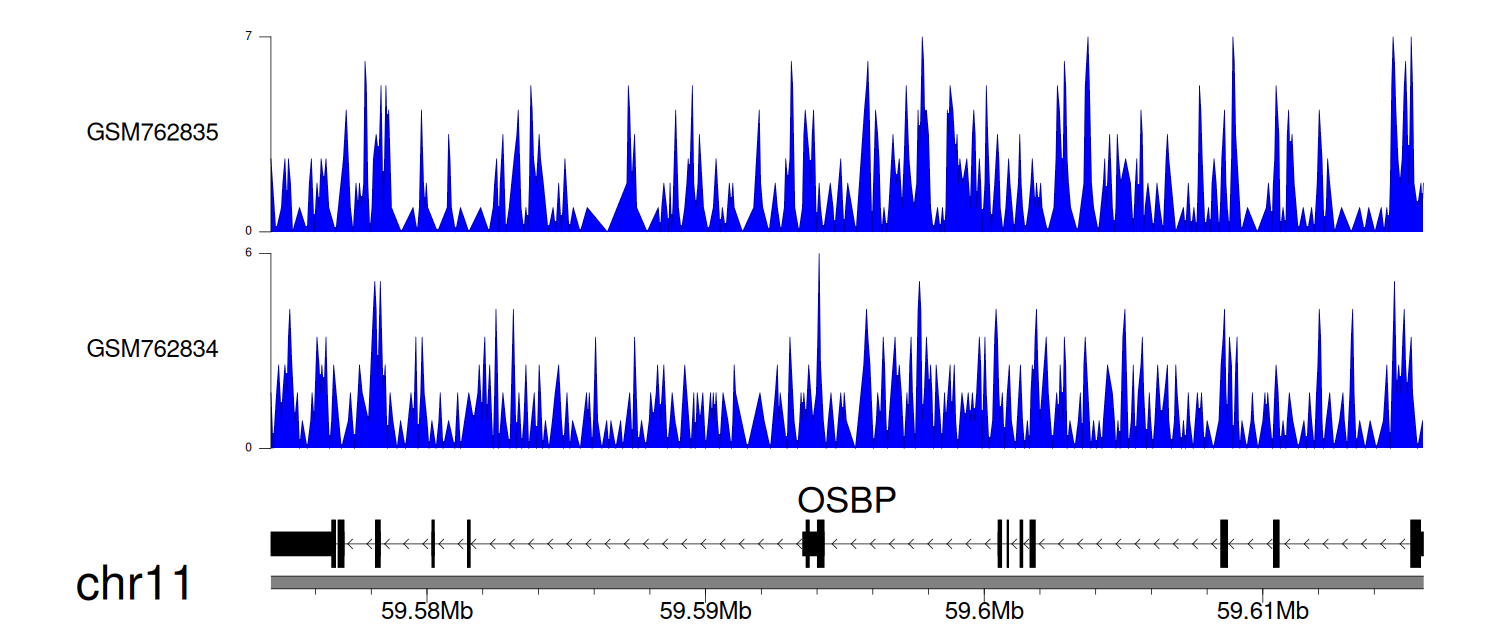 7
GSM762835
0
6
GSM762834
0
OSBP
chr11
59.58Mb
59.59Mb
59.6Mb
59.61Mb